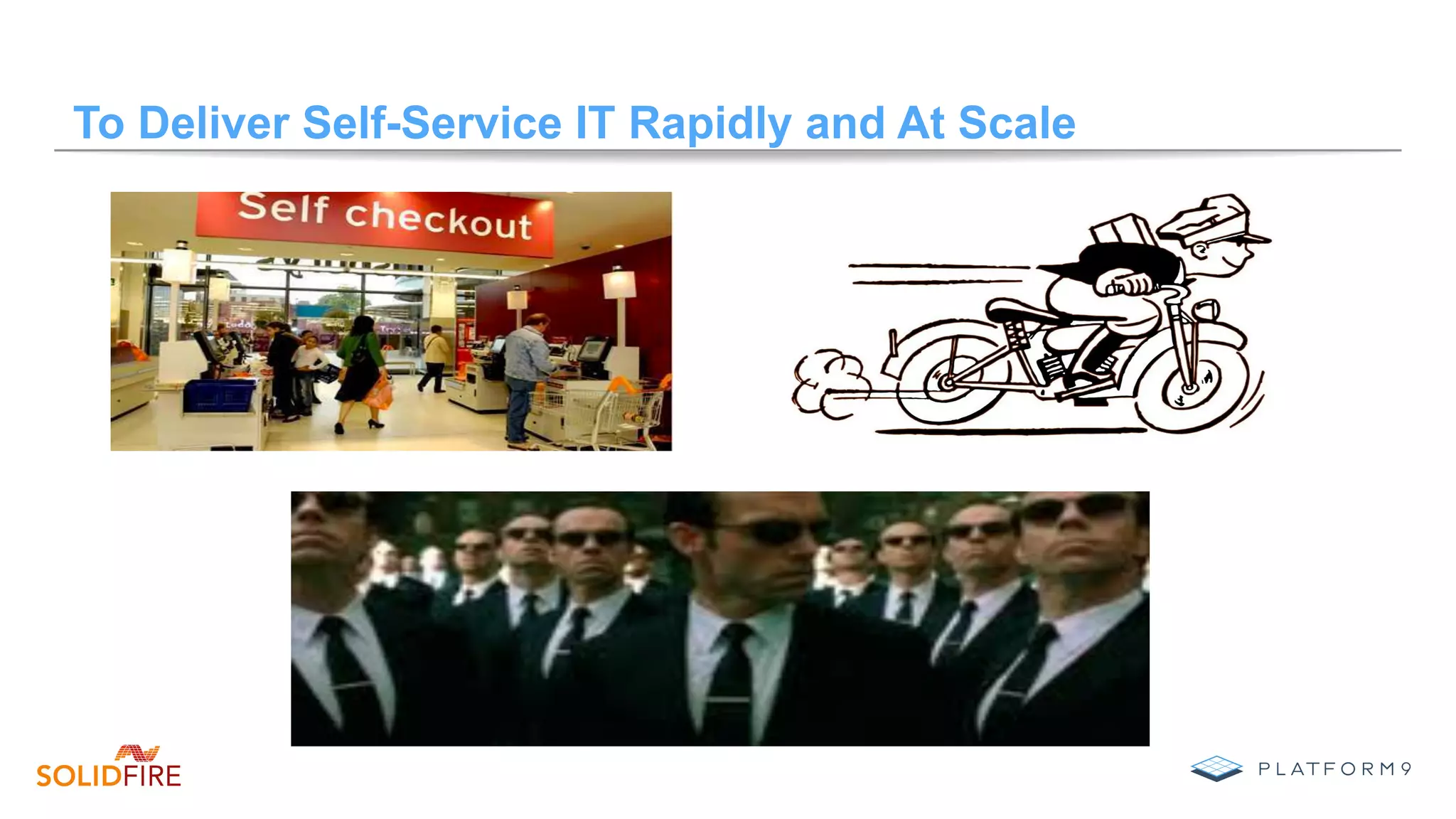 To Deliver Self-Service IT Rapidly and At Scale

Self checkout

SOLIDFIRE

PLATFORM9